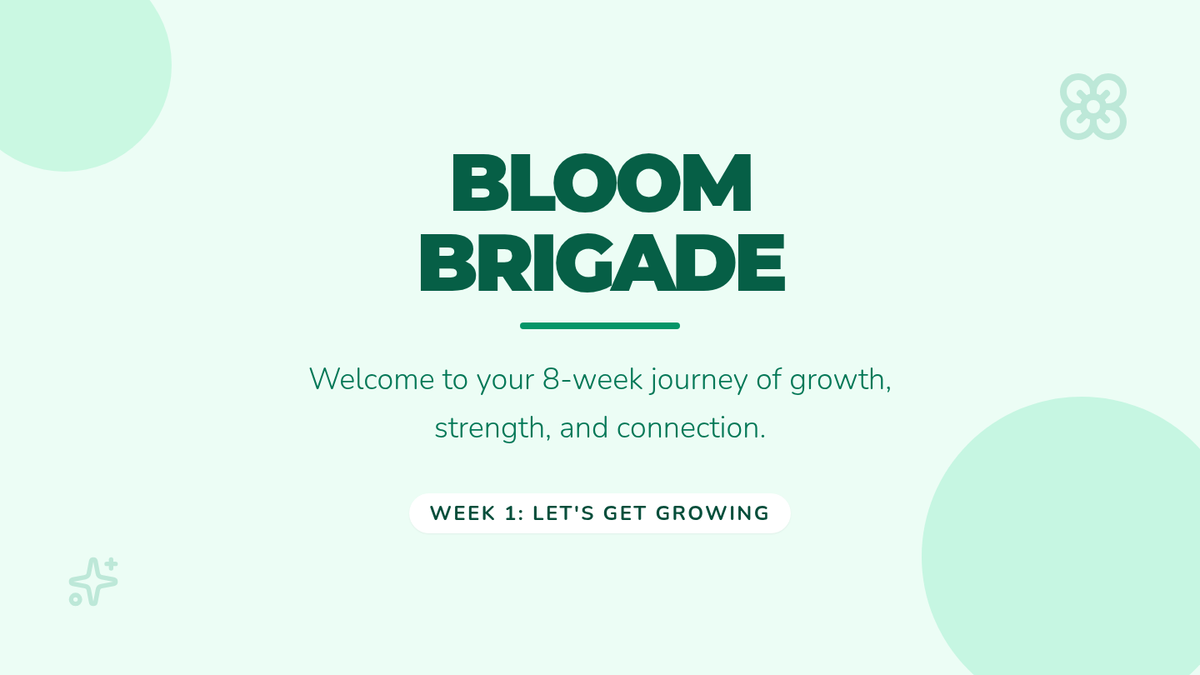 BLOOM BRIGADE

Welcome to your 8-week journey of growth, strength, and connection.

WEEK 1: LET'S GET GROWING